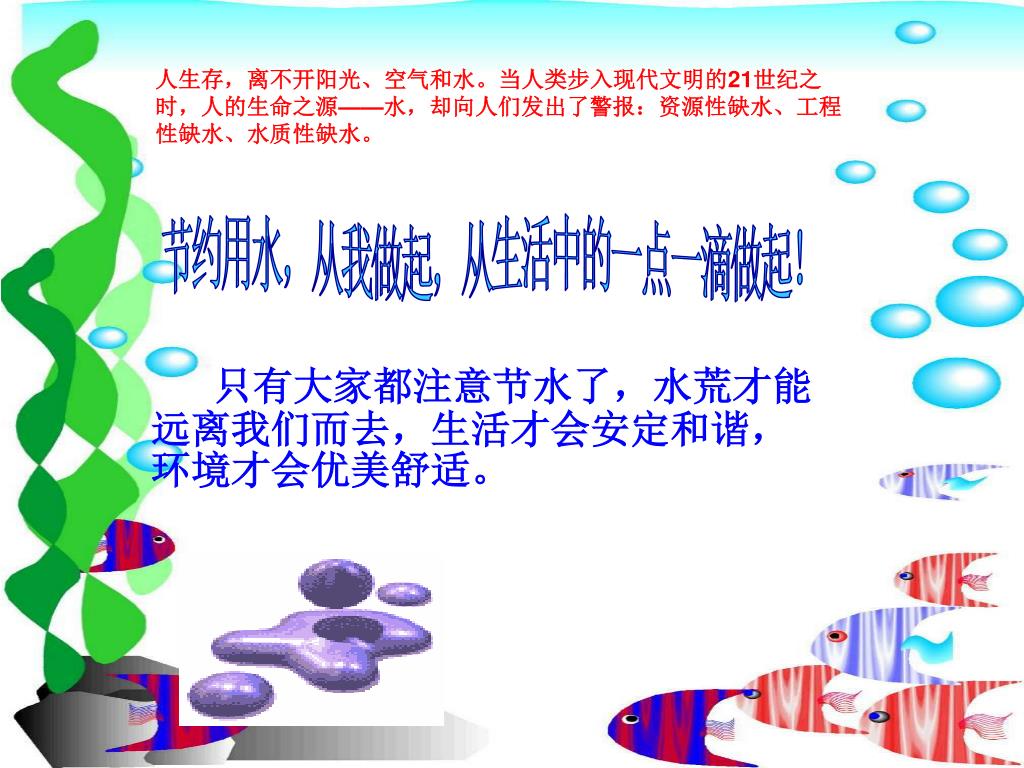 人生存，离不开阳光、空气和水。当人类步入现代文明的21世纪之时，人的生命之源——水，却向人们发出了警报：资源性缺水、工程性缺水、水质性缺水。

节约用水，从我做起，从生活中的一点一滴做起！

只有大家都注意节水了，水荒才能远离我们而去，生活才会安定和谐，环境才会优美舒适。